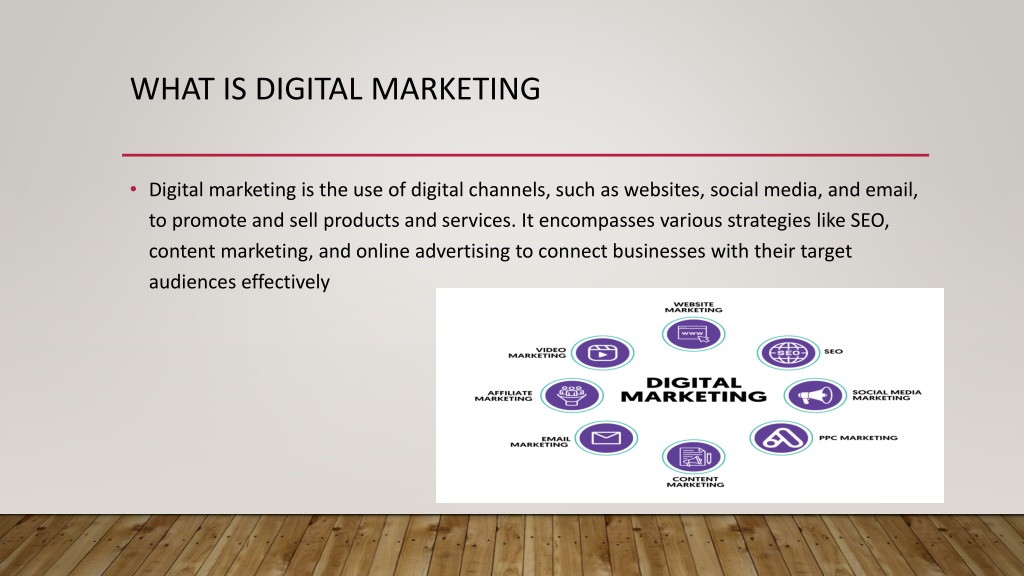 WHAT IS DIGITAL MARKETING

• Digital marketing is the use of digital channels, such as websites, social media, and email, to promote and sell products and services. It encompasses various strategies like SEO, content marketing, and online advertising to connect businesses with their target audiences effectively

WEBSITE MARKETING

www

VIDEO MARKETING

SEO

SEO

AFFILIATE MARKETING

DIGITAL MARKETING

SOCIAL MEDIA MARKETING

EMAIL MARKETING

PPC MARKETING

CONTENT MARKETING